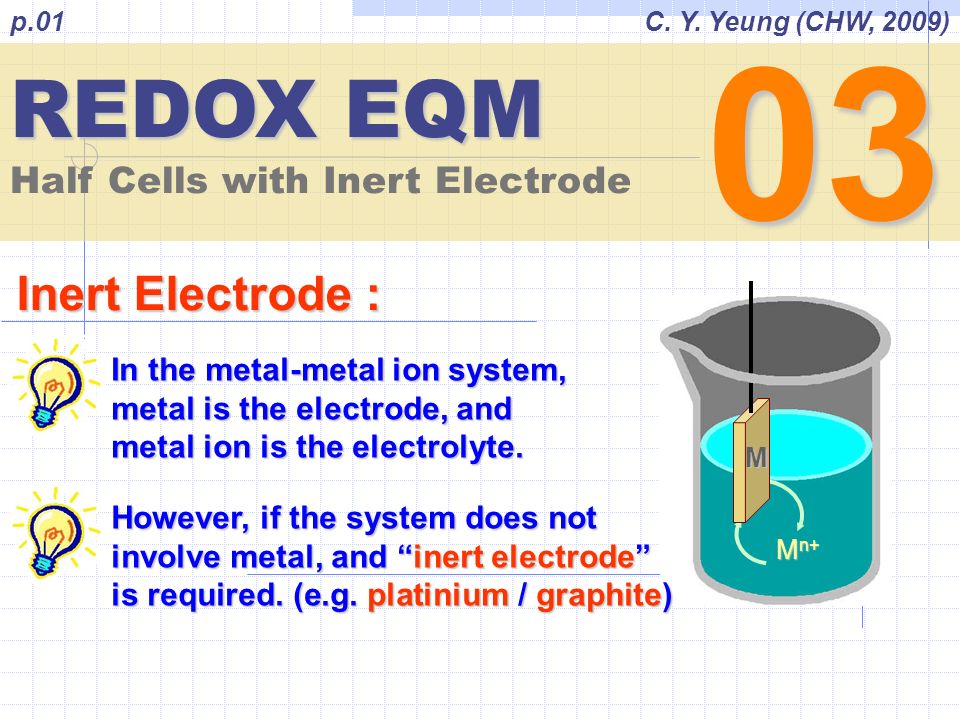 p.01

C. Y. Yeung (CHW, 2009)

REDOX EQM

Half Cells with Inert Electrode

03

Inert Electrode :

In the metal-metal ion system, metal is the electrode, and metal ion is the electrolyte.

However, if the system does not involve metal, and “inert electrode” is required. (e.g. platinium / graphite)

M

$M^{n+}$